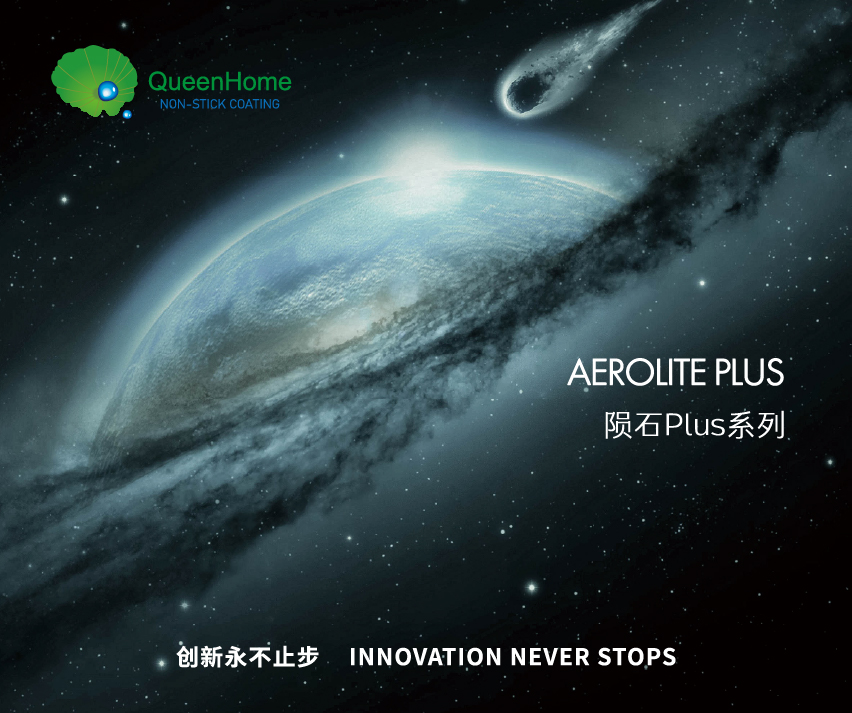 QueenHome
NON-STICK COATING

AEROLITE PLUS
陨石Plus系列

创新永不止步 INNOVATION NEVER STOPS